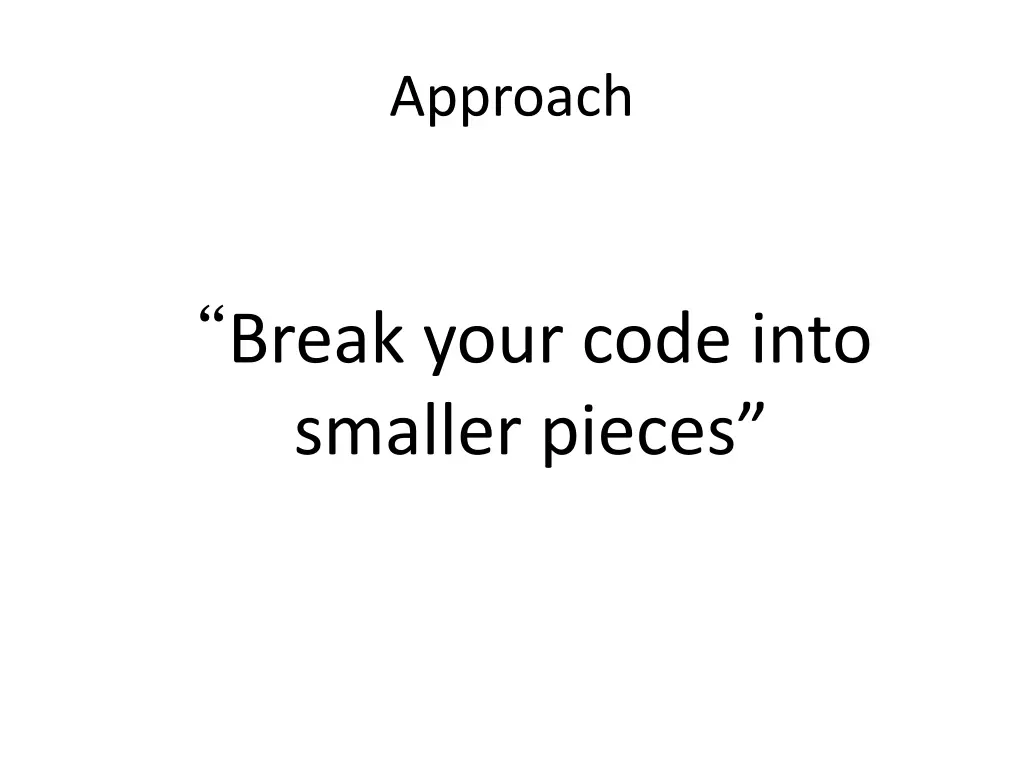 Approach

“Break your code into smaller pieces”